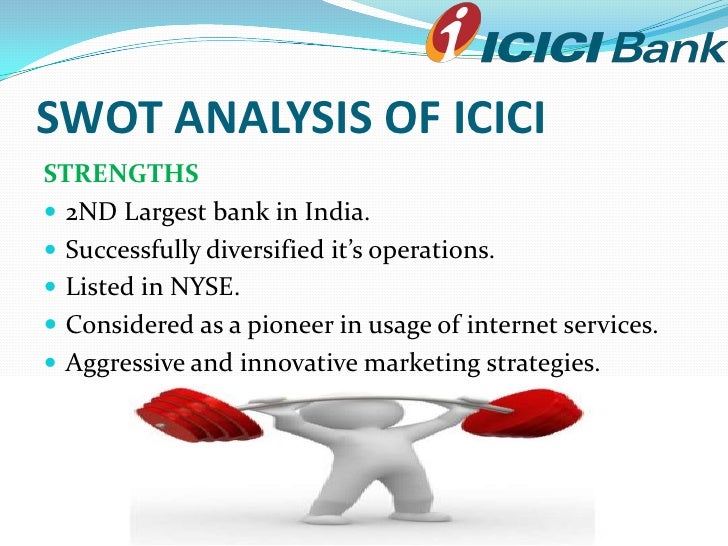 ICICI Bank

SWOT ANALYSIS OF ICICI

STRENGTHS

- 2ND Largest bank in India.
- Successfully diversified it's operations.
- Listed in NYSE.
- Considered as a pioneer in usage of internet services.
- Aggressive and innovative marketing strategies.